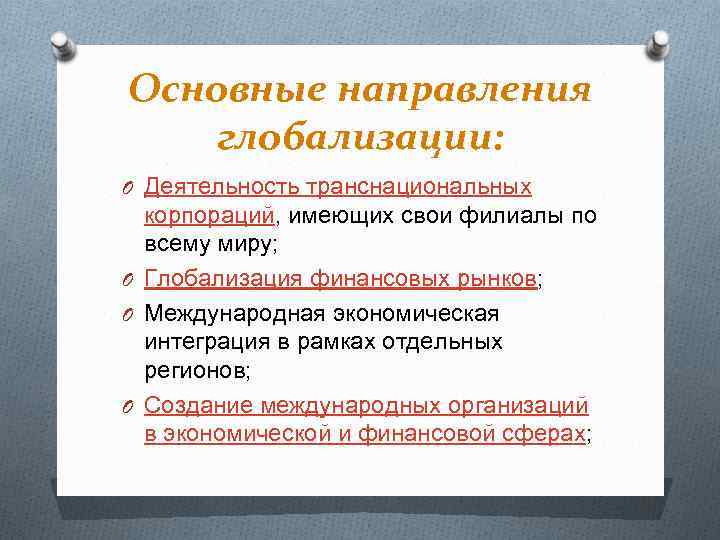 Основные направления глобализации:

Деятельность транснациональных корпораций, имеющих свои филиалы по всему миру;

Глобализация финансовых рынков;

Международная экономическая интеграция в рамках отдельных регионов;

Создание международных организаций в экономической и финансовой сферах;